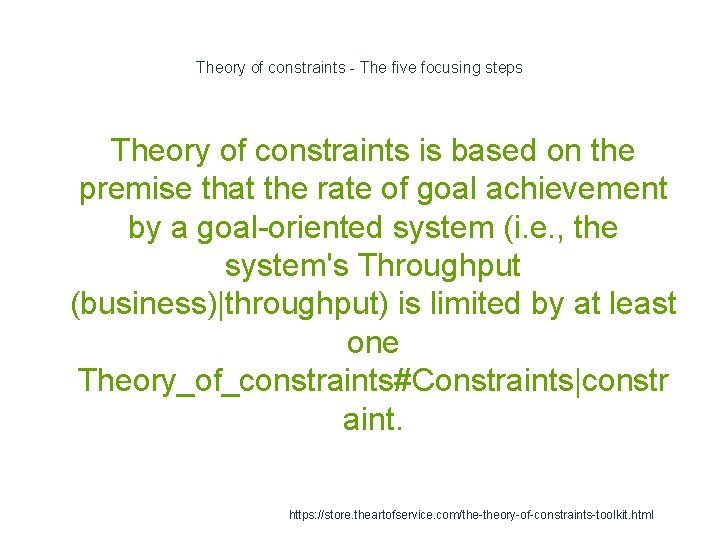 Theory of constraints - The five focusing steps

Theory of constraints is based on the premise that the rate of goal achievement by a goal-oriented system (i.e., the system's Throughput (business)|throughput) is limited by at least one Theory_of_constraints#Constraints|constraint.

https://store.theartofservice.com/the-theory-of-constraints-toolkit.html